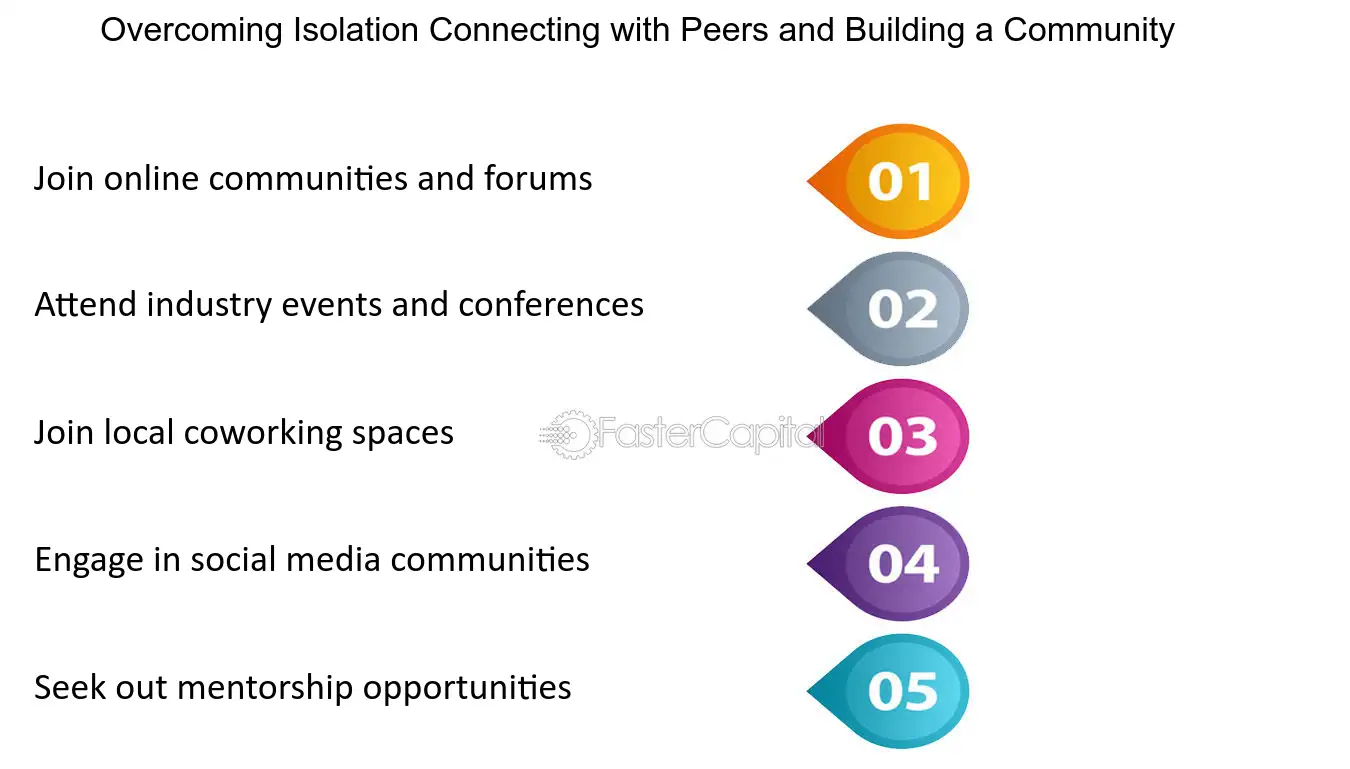 Overcoming Isolation Connecting with Peers and Building a Community

Join online communities and forums

01

Attend industry events and conferences

02

Join local coworking spaces

FasterCapital

03

Engage in social media communities

04

Seek out mentorship opportunities

05